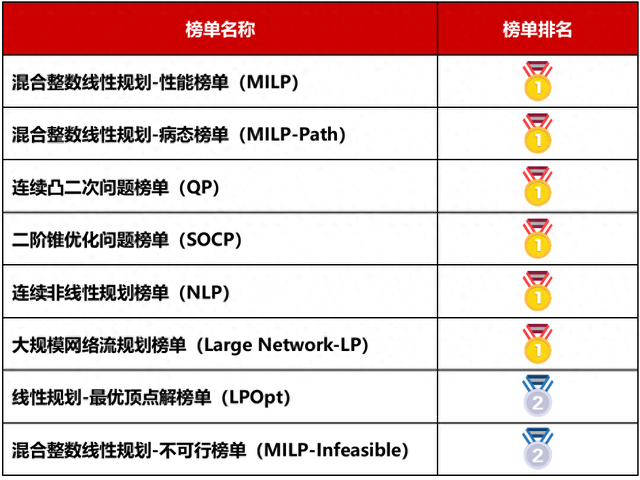 | 榜单名称 | 榜单排名 |
|---|---|
| 混合整数线性规划-性能榜单（MILP） | 1 |
| 混合整数线性规划-病态榜单（MILP-Path） | 1 |
| 连续凸二次问题榜单（QP） | 1 |
| 二阶锥优化问题榜单（SOCP） | 1 |
| 连续非线性规划榜单（NLP） | 1 |
| 大规模网络流规划榜单（Large Network-LP） | 1 |
| 线性规划-最优顶点解榜单（LPOpt） | 2 |
| 混合整数线性规划-不可行榜单（MILP-Infeasible） | 2 |